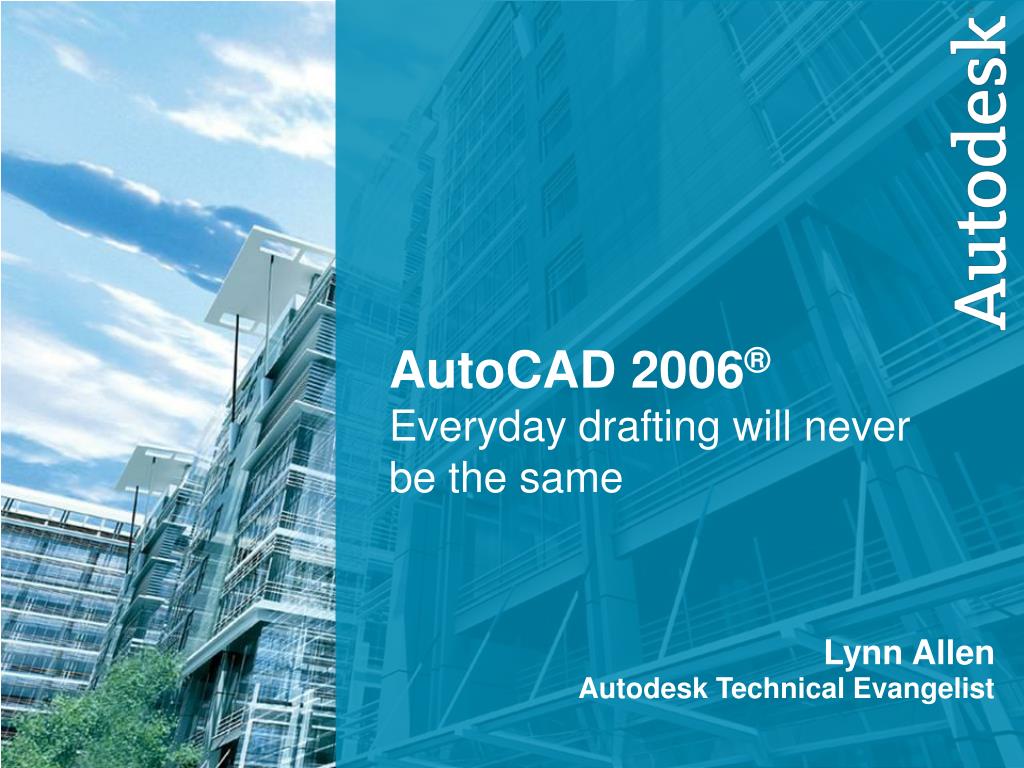 Autodesk

AutoCAD 2006®
Everyday drafting will never be the same

Lynn Allen
Autodesk Technical Evangelist